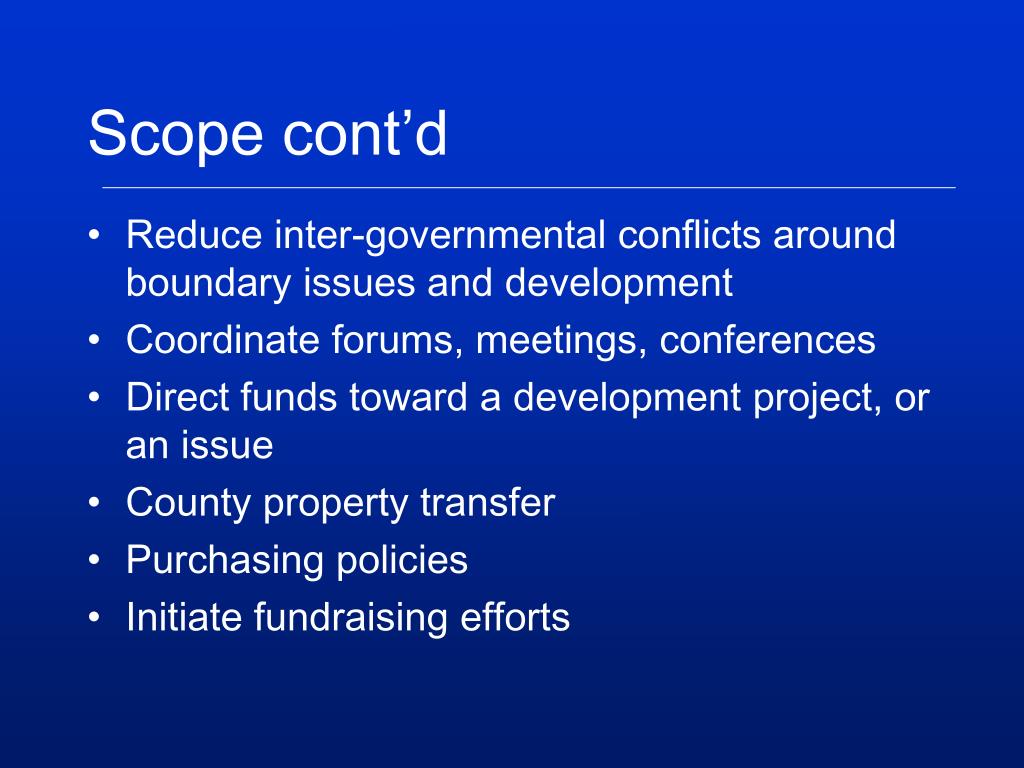 Scope cont’d

• Reduce inter-governmental conflicts around boundary issues and development
• Coordinate forums, meetings, conferences
• Direct funds toward a development project, or an issue
• County property transfer
• Purchasing policies
• Initiate fundraising efforts